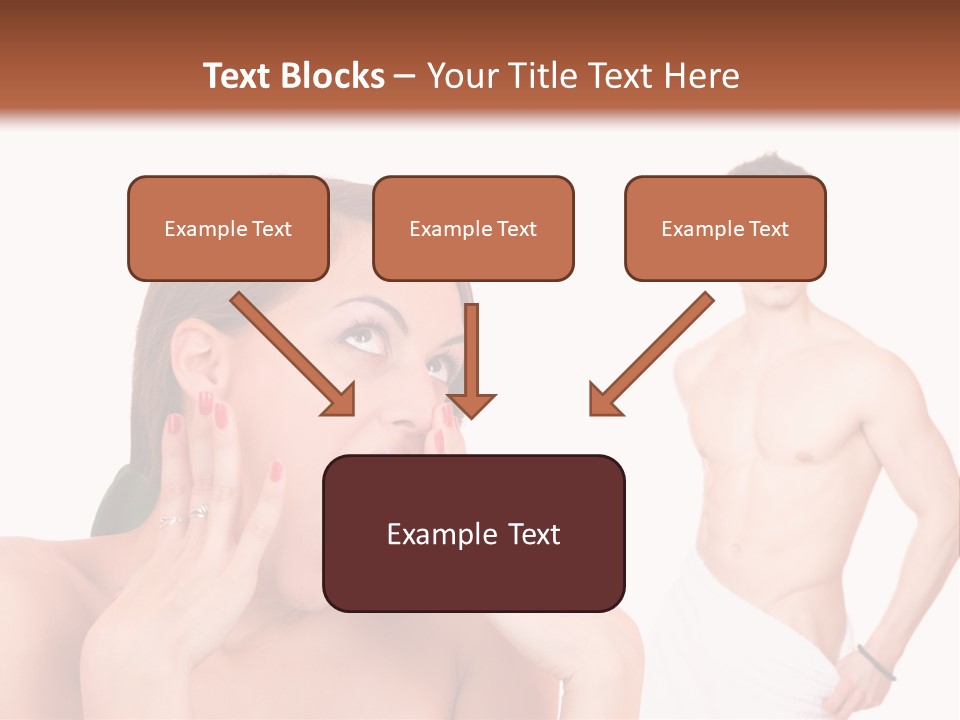 Text Blocks – Your Title Text Here

Example Text

Example Text

Example Text

Example Text